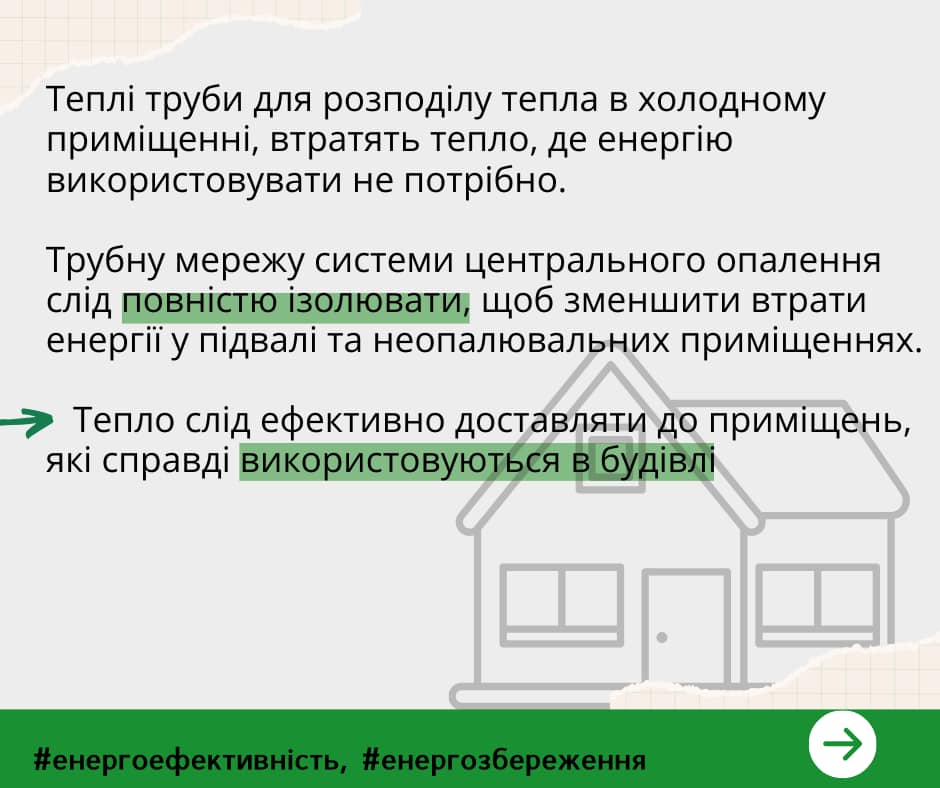 Теплі труби для розподілу тепла в холодному приміщенні, втратять тепло, де енергію використовувати не потрібно.

Трубну мережу системи центрального опалення слід повністю ізолювати, щоб зменшити втрати енергії у підвалі та неопалювальних приміщеннях.

Тепло слід ефективно доставляти до приміщень, які справді використовуються в будівлі

#енергоефективність, #енергозбереження